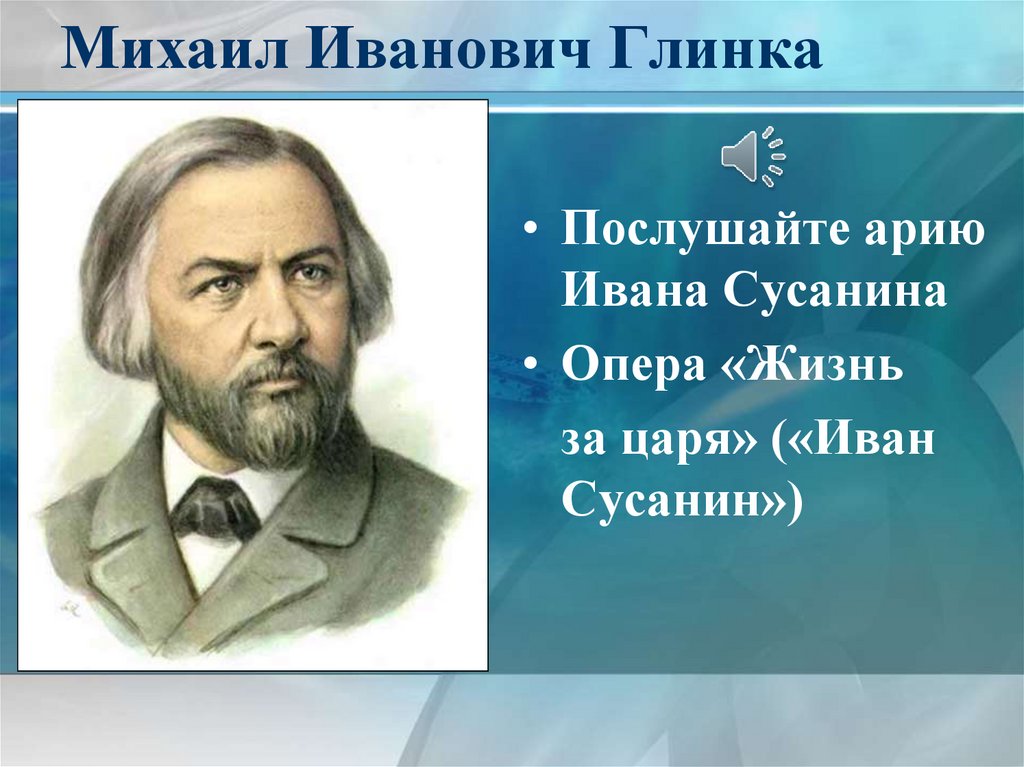 Михаил Иванович Глинка

• Послушайте арию Ивана Сусанина

• Опера «Жизнь за царя» («Иван Сусанин»)